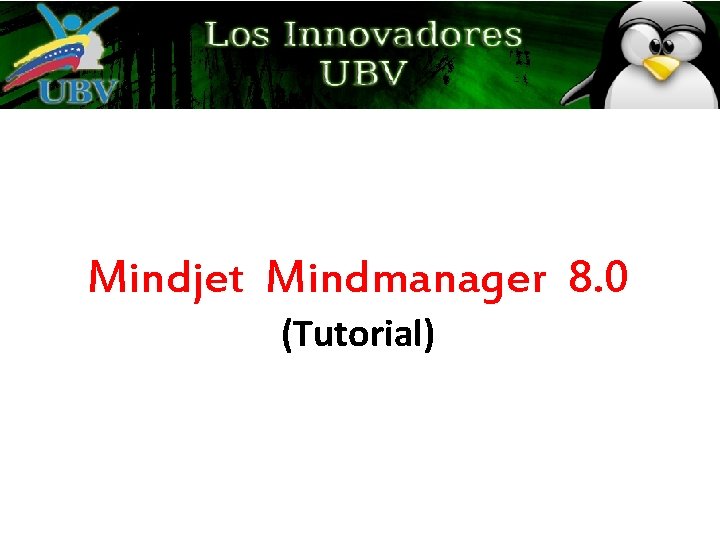 UBV

Los Innovadores
UBV

Mindjet Mindmanager 8.0
(Tutorial)